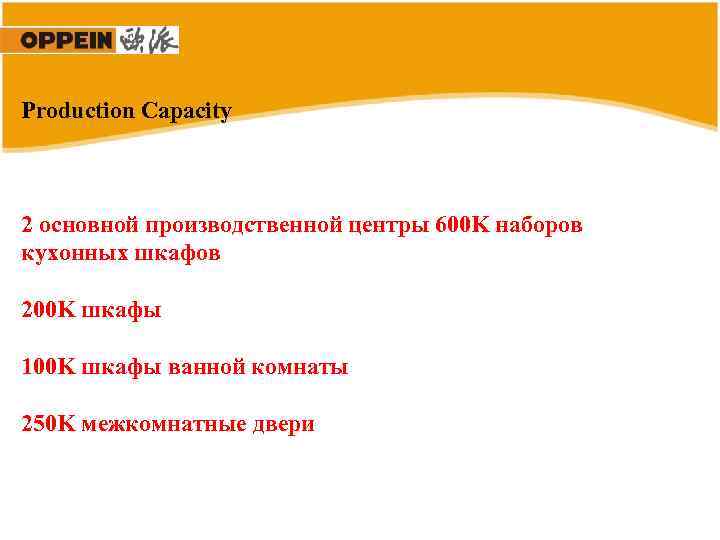 OPPEIN 欧派

Production Capacity

2 основной производственной центры 600K наборов кухонных шкафов

200K шкафы

100K шкафы ванной комнаты

250K межкомнатные двери